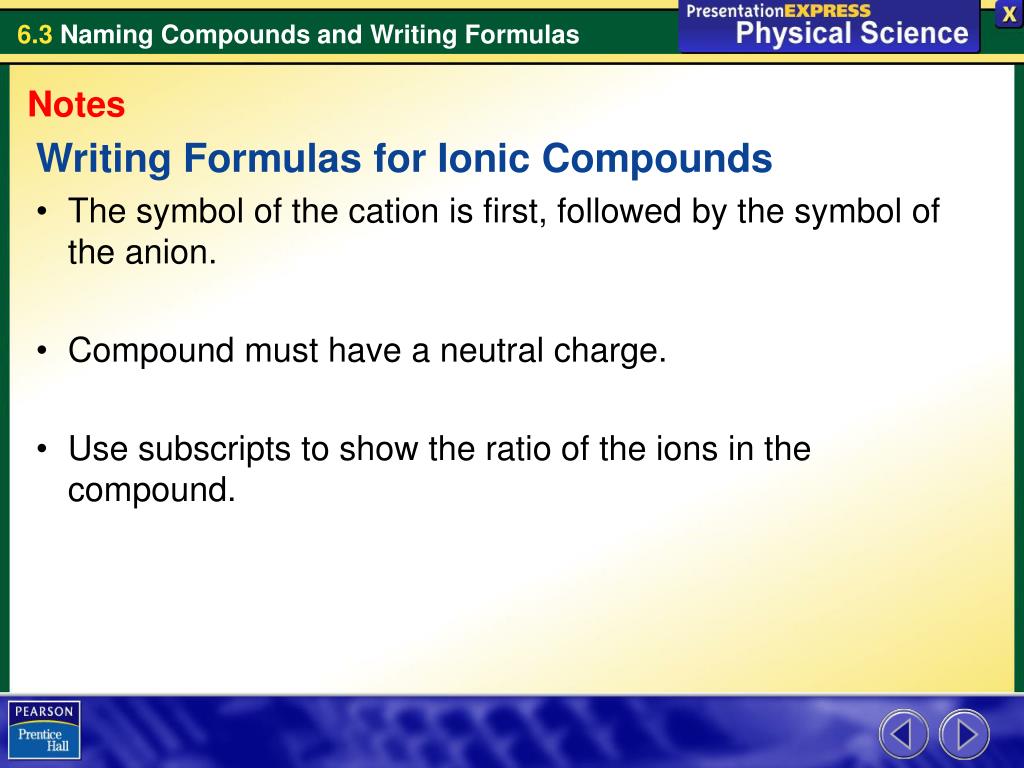 6.3 Naming Compounds and Writing Formulas

PresentationEXPRESS Physical Science

X

Notes

Writing Formulas for Ionic Compounds

• The symbol of the cation is first, followed by the symbol of the anion.

• Compound must have a neutral charge.

• Use subscripts to show the ratio of the ions in the compound.

PEARSON Prentice Hall